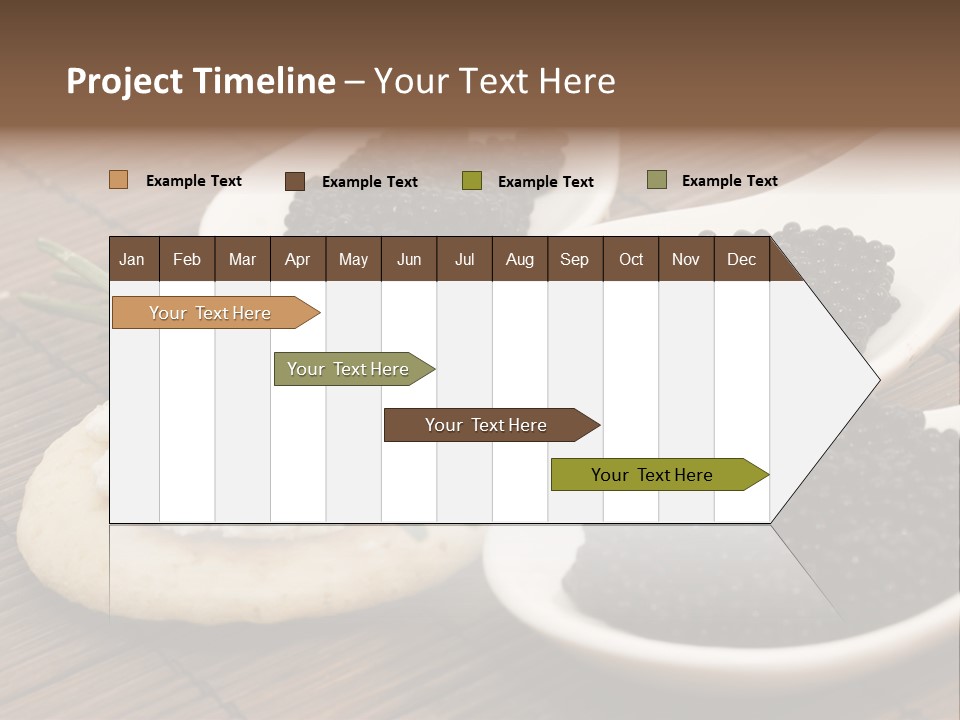 Project Timeline – Your Text Here

Example Text
Example Text
Example Text
Example Text

| Jan | Feb | Mar | Apr | May | Jun | Jul | Aug | Sep | Oct | Nov | Dec |
|---|---|---|---|---|---|---|---|---|---|---|---|

Your Text Here
Your Text Here
Your Text Here
Your Text Here